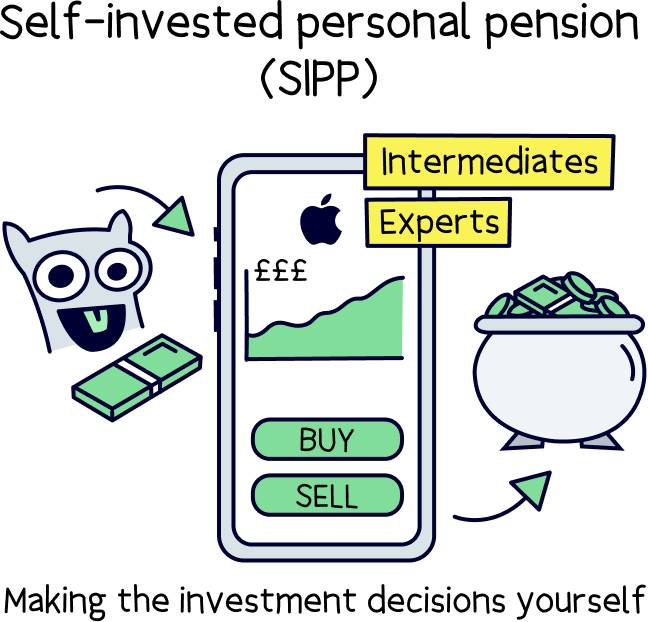 Self-invested personal pension (SIPP)

Intermediates

Experts

£££

BUY

SELL

Making the investment decisions yourself